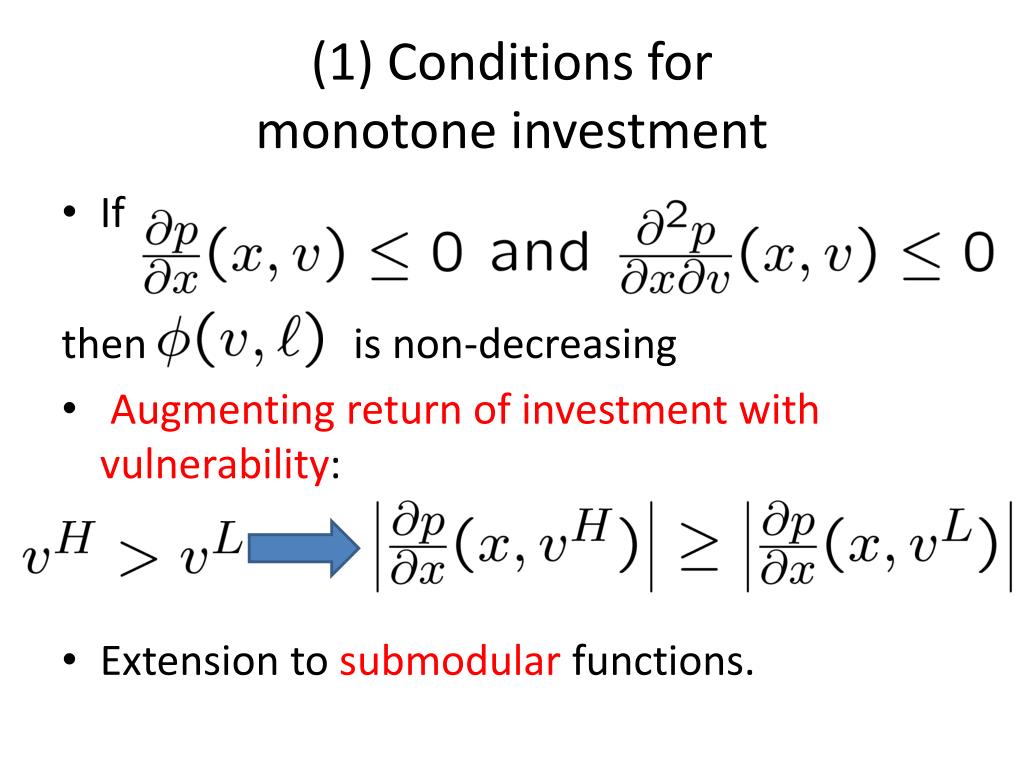 (1) Conditions for monotone investment

• If $\frac{\partial p}{\partial x}(x,v) \leq 0$ and $\frac{\partial^2 p}{\partial x \partial v}(x,v) \leq 0$

then $\phi(v,\ell)$ is non-decreasing

• Augmenting return of investment with vulnerability:

$v^H > v^L$ $\left|\frac{\partial p}{\partial x}(x,v^H)\right| \geq \left|\frac{\partial p}{\partial x}(x,v^L)\right|$

• Extension to submodular functions.